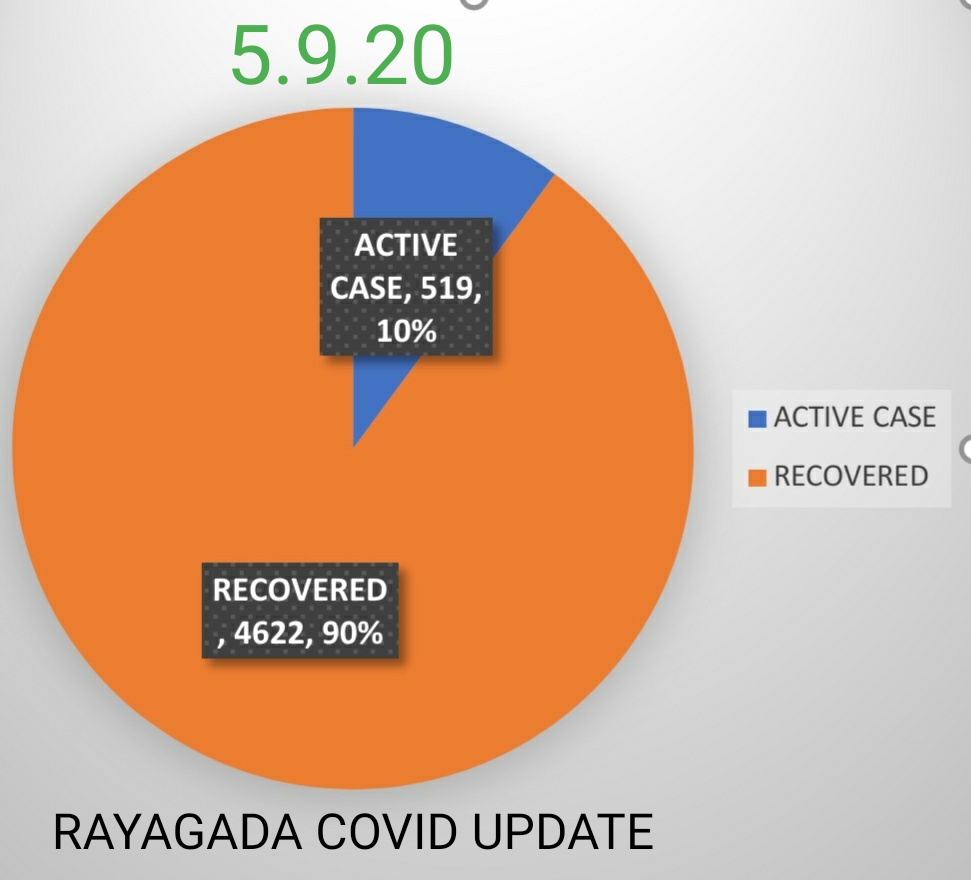 5.9.20

ACTIVE CASE, 519, 10%

RECOVERED , 4622, 90%

ACTIVE CASE
RECOVERED

RAYAGADA COVID UPDATE